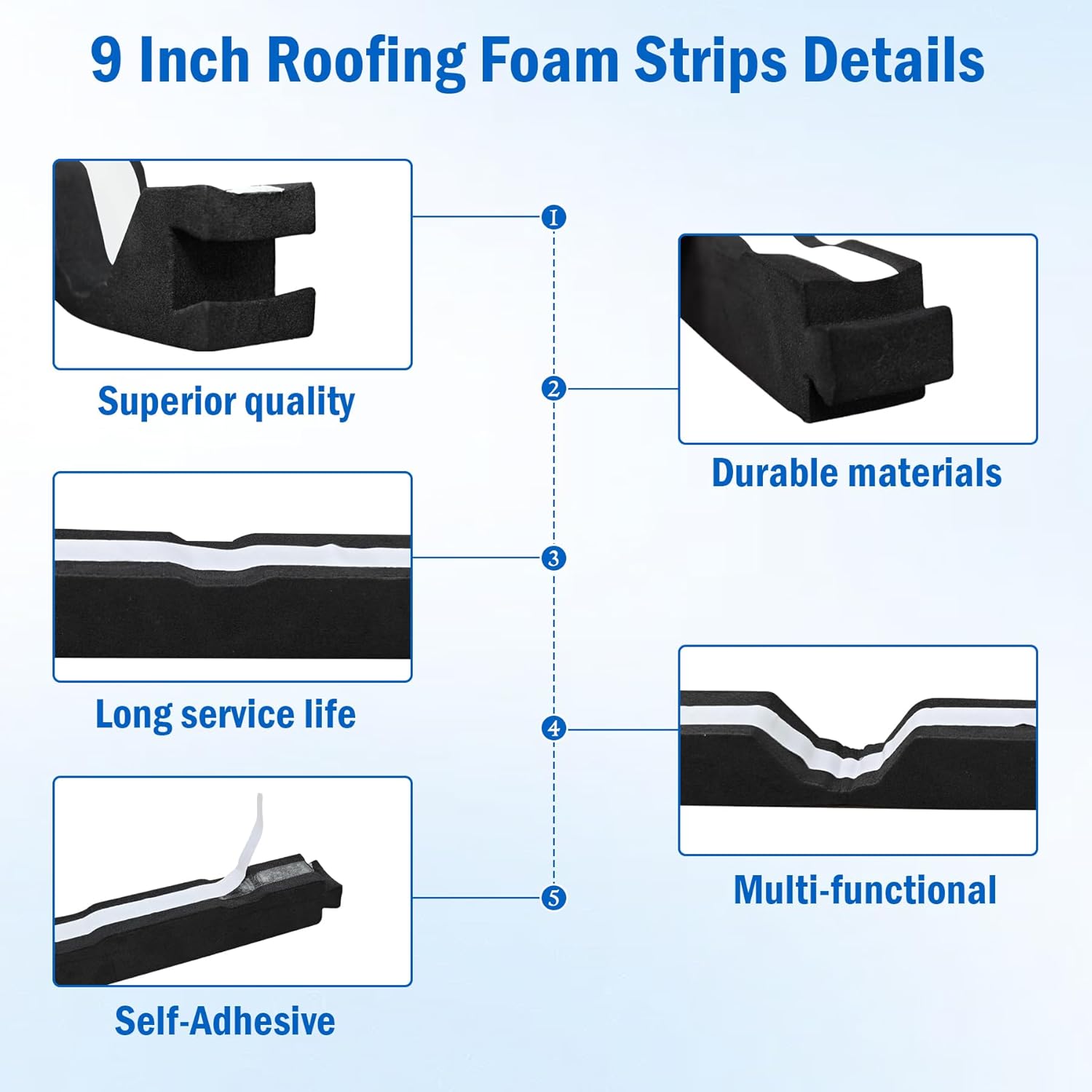 9 Inch Roofing Foam Strips Details

1

Superior quality

2

Durable materials

3

Long service life

4

Multi-functional

5

Self-Adhesive